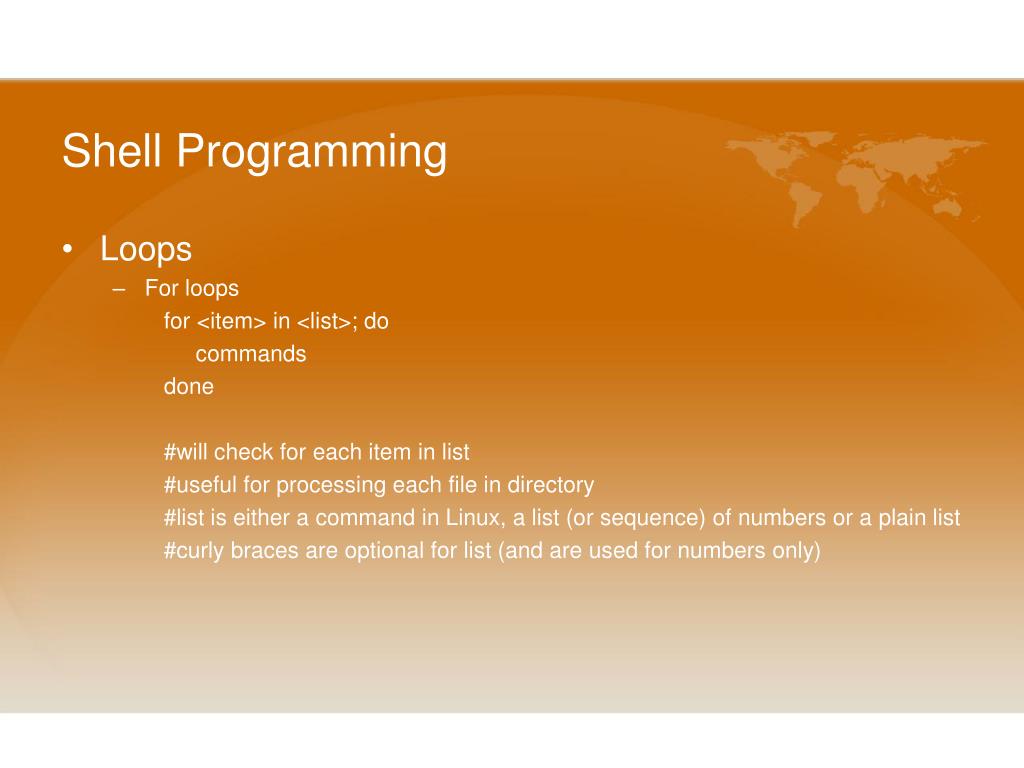 Shell Programming

• Loops
– For loops
for <item> in <list>; do
commands
done

#will check for each item in list
#useful for processing each file in directory
#list is either a command in Linux, a list (or sequence) of numbers or a plain list
#curly braces are optional for list (and are used for numbers only)